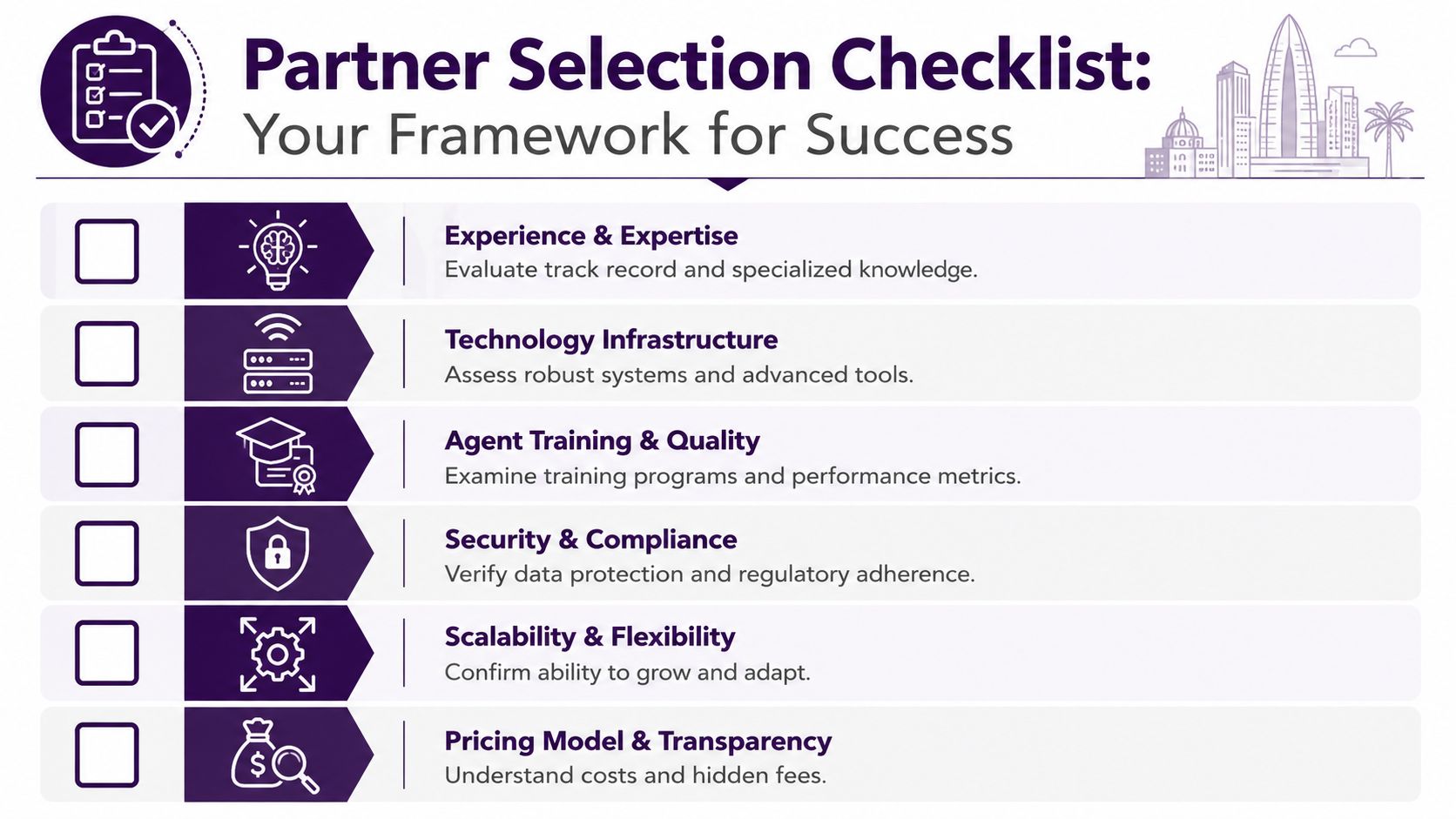 Partner Selection Checklist:
Your Framework for Success

Experience & Expertise
Evaluate track record and specialized knowledge.

Technology Infrastructure
Assess robust systems and advanced tools.

Agent Training & Quality
Examine training programs and performance metrics.

Security & Compliance
Verify data protection and regulatory adherence.

Scalability & Flexibility
Confirm ability to grow and adapt.

Pricing Model & Transparency
Understand costs and hidden fees.